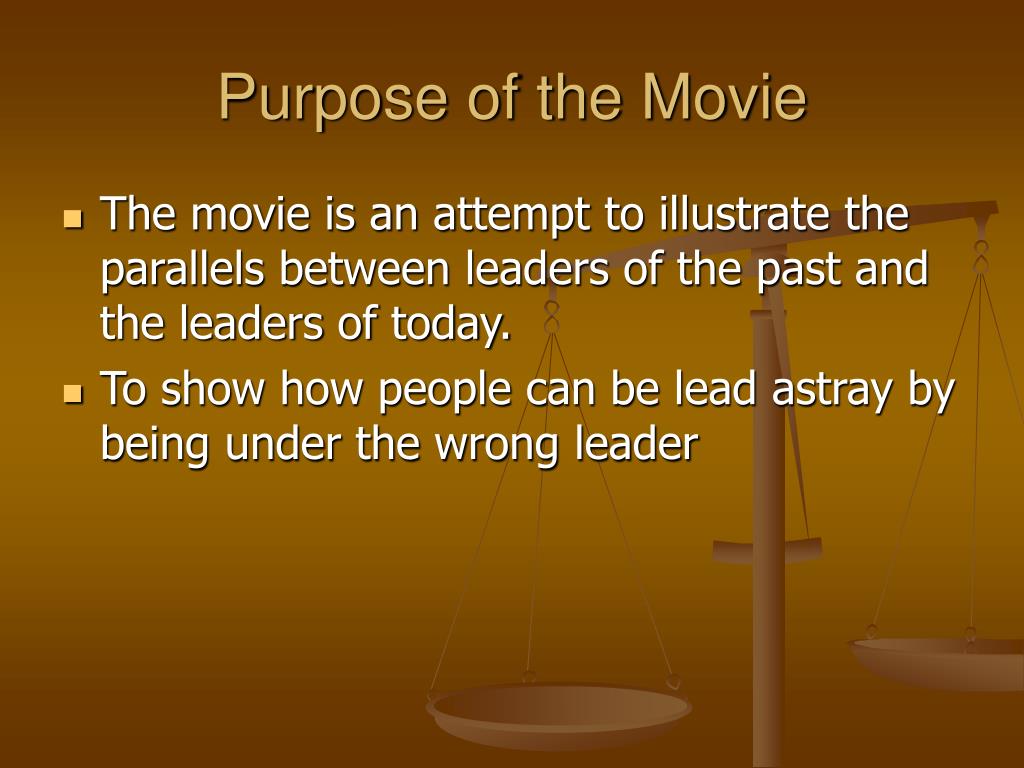 Purpose of the Movie

- The movie is an attempt to illustrate the parallels between leaders of the past and the leaders of today.
- To show how people can be lead astray by being under the wrong leader